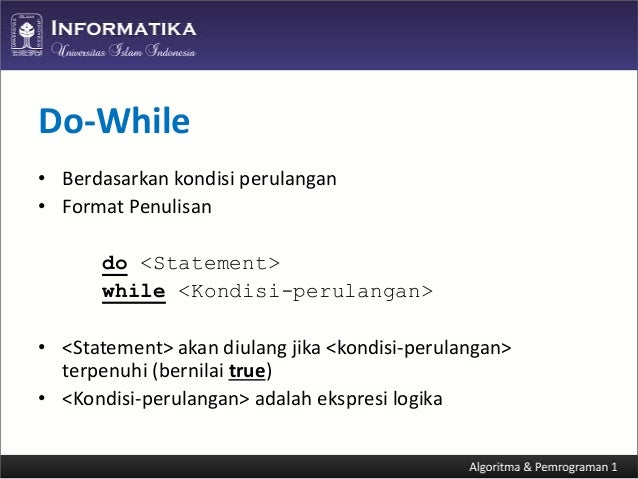 INFORMATIKA
Universitas Islam Indonesia

Do-While

• Berdasarkan kondisi perulangan
• Format Penulisan

do <Statement>
while <Kondisi-perulangan>

• <Statement> akan diulang jika <kondisi-perulangan> terpenuhi (bernilai true)
• <Kondisi-perulangan> adalah ekspresi logika

Algoritma & Pemrograman 1